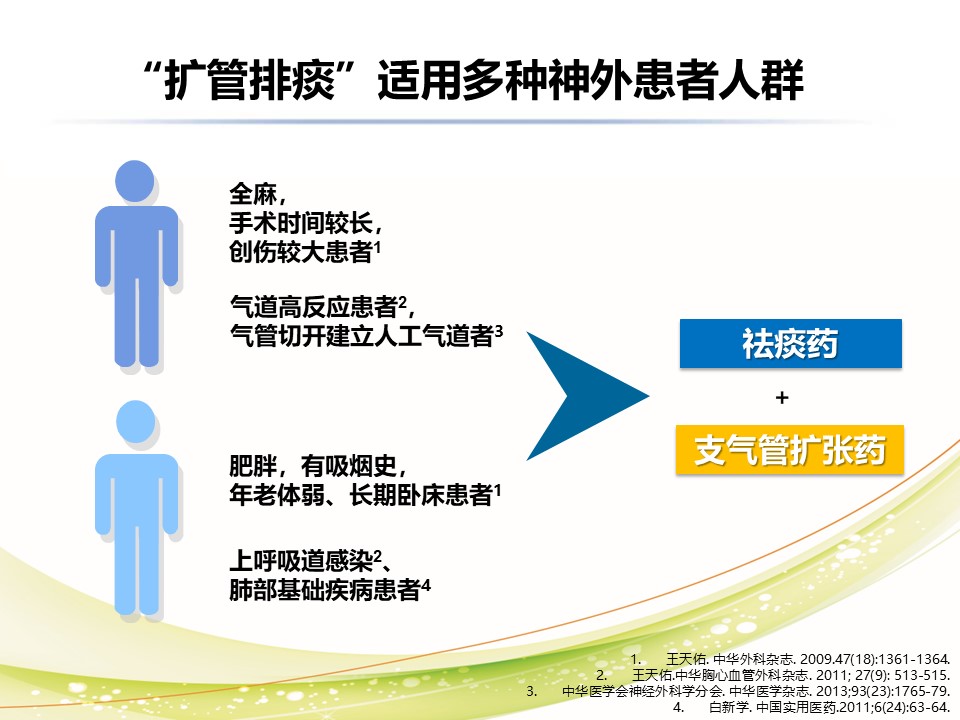 “扩管排痰”适用多种神外患者人群

全麻，
手术时间较长，
创伤较大患者$^1$

气道高反应患者$^2$，
气管切开建立人工气道者$^3$

肥胖，有吸烟史，
年老体弱、长期卧床患者$^1$

上呼吸道感染$^2$、
肺部基础疾病患者$^4$

祛痰药
+
支气管扩张药

1. 王天佑. 中华外科杂志. 2009.47(18):1361-1364.
2. 王天佑.中华胸心血管外科杂志. 2011; 27(9): 513-515.
3. 中华医学会神经外科学分会. 中华医学杂志. 2013;93(23):1765-79.
4. 白新学. 中国实用医药.2011;6(24):63-64.